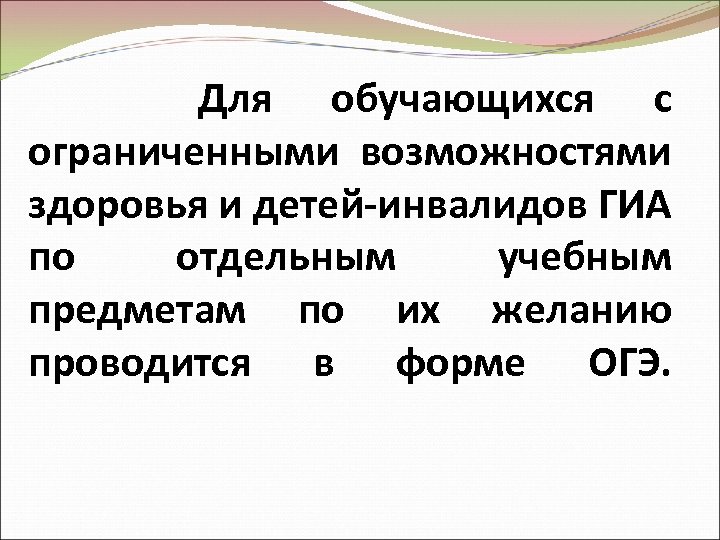 Для обучающихся с ограниченными возможностями здоровья и детей-инвалидов ГИА по отдельным учебным предметам по их желанию проводится в форме ОГЭ.